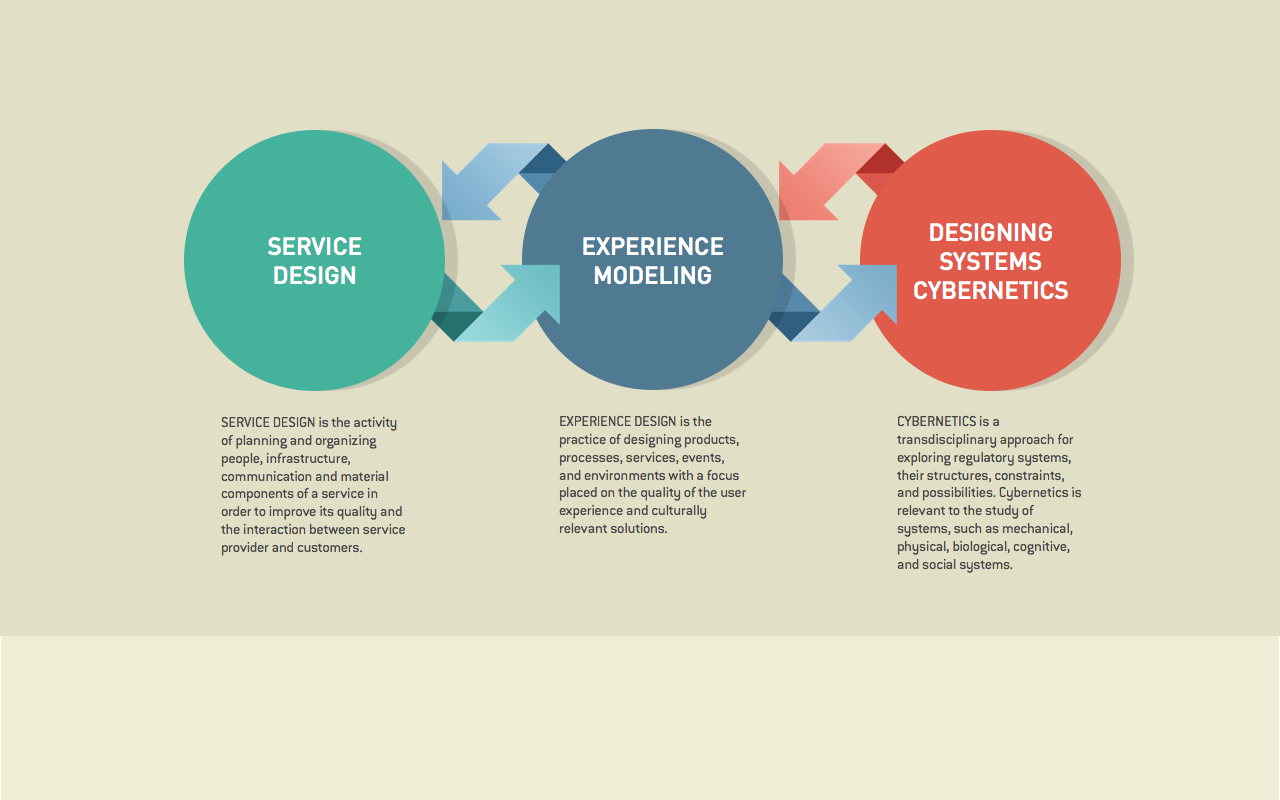 SERVICE DESIGN

EXPERIENCE MODELING

DESIGNING SYSTEMS CYBERNETICS

SERVICE DESIGN is the activity of planning and organizing people, infrastructure, communication and material components of a service in order to improve its quality and the interaction between service provider and customers.

EXPERIENCE DESIGN is the practice of designing products, processes, services, events, and environments with a focus placed on the quality of the user experience and culturally relevant solutions.

CYBERNETICS is a transdisciplinary approach for exploring regulatory systems, their structures, constraints, and possibilities. Cybernetics is relevant to the study of systems, such as mechanical, physical, biological, cognitive, and social systems.